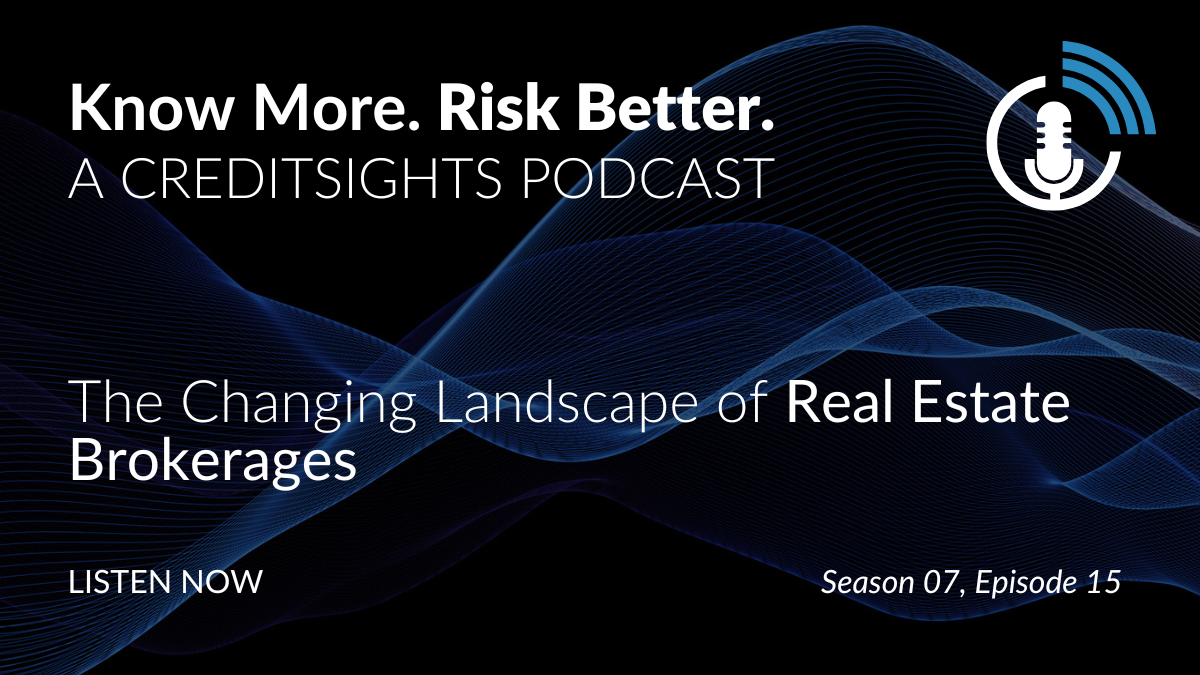 Know More. Risk Better.
A CREDITSIGHTS PODCAST

The Changing Landscape of Real Estate Brokerages

LISTEN NOW

Season 07, Episode 15